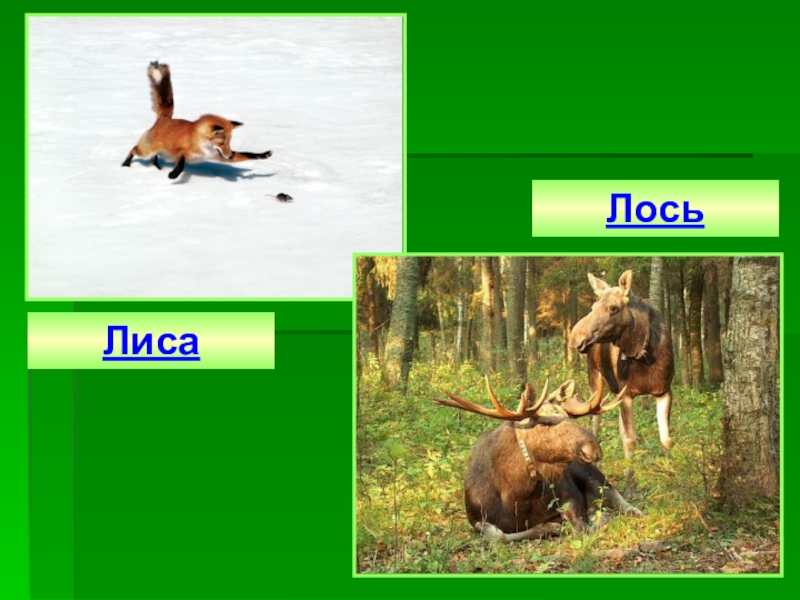 Лось

Лиса